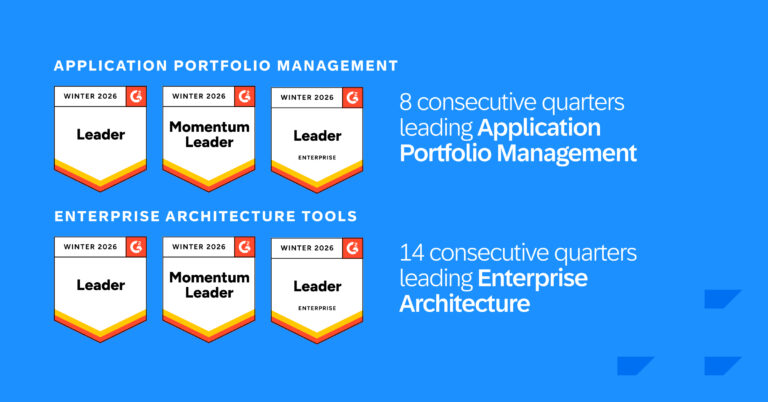 APPLICATION PORTFOLIO MANAGEMENT

WINTER 2026 G2
Leader

WINTER 2026 G2
Momentum Leader

WINTER 2026 G2
Leader
ENTERPRISE

8 consecutive quarters leading Application Portfolio Management

ENTERPRISE ARCHITECTURE TOOLS

WINTER 2026 G2
Leader

WINTER 2026 G2
Momentum Leader

WINTER 2026 G2
Leader
ENTERPRISE

14 consecutive quarters leading Enterprise Architecture